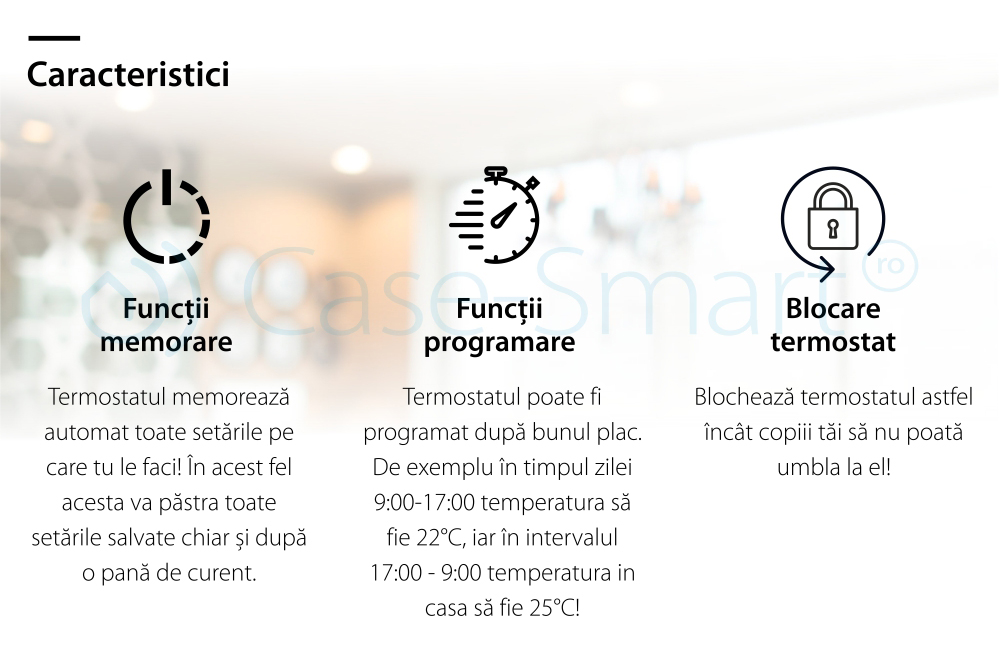 Caracteristici

Case-Smart ro

Funcții memorare

Termostatul memorează automat toate setările pe care tu le faci! În acest fel acesta va păstra toate setările salvate chiar și după o pană de curent.

Funcții programare

Termostatul poate fi programat după bunul plac. De exemplu în timpul zilei 9:00-17:00 temperatura să fie 22°C, iar în intervalul 17:00 - 9:00 temperatura in casa să fie 25°C!

Blocare termostat

Blochează termostatul astfel încât copiii tăi să nu poată umbla la el!